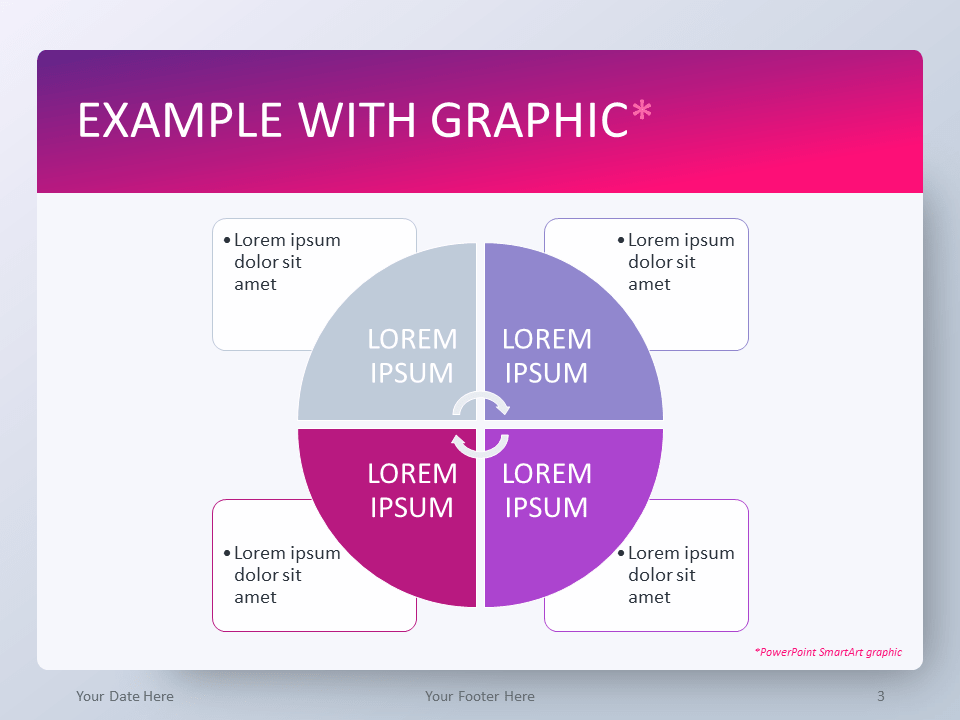 EXAMPLE WITH GRAPHIC*

• Lorem ipsum dolor sit amet

• Lorem ipsum dolor sit amet

LOREM IPSUM

LOREM IPSUM

LOREM IPSUM

LOREM IPSUM

• Lorem ipsum dolor sit amet

• Lorem ipsum dolor sit amet

*PowerPoint SmartArt graphic

Your Date Here

Your Footer Here

3